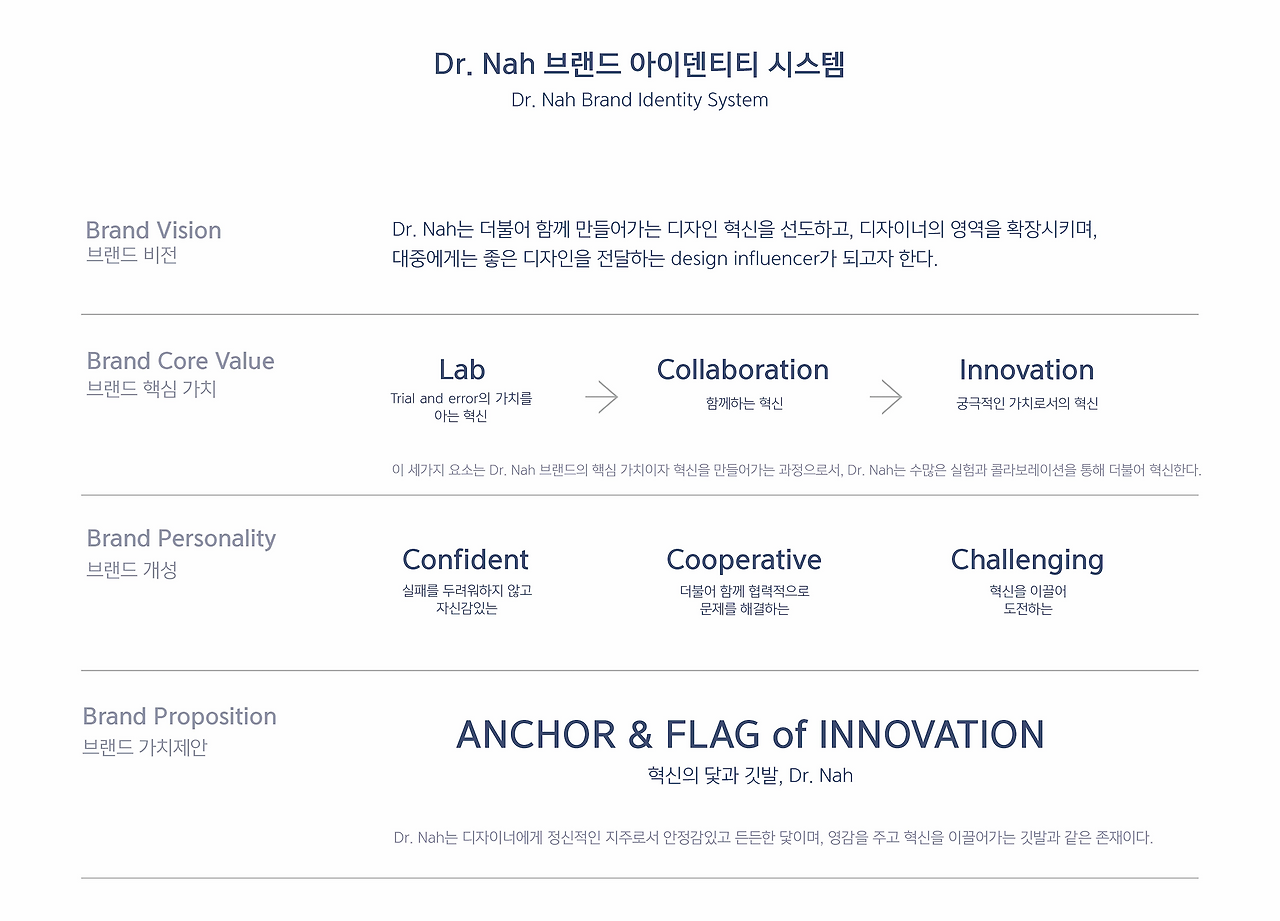 Dr. Nah 브랜드 아이덴티티 시스템
Dr. Nah Brand Identity System

Brand Vision
브랜드 비전

Dr. Nah는 더불어 함께 만들어가는 디자인 혁신을 선도하고, 디자이너의 영역을 확장시키며,
대중에게는 좋은 디자인을 전달하는 design influencer가 되고자 한다.

Brand Core Value
브랜드 핵심 가치

Lab
Trial and error의 가치를 아는 혁신

Collaboration
함께하는 혁신

Innovation
궁극적인 가치로서의 혁신

이 세가지 요소는 Dr. Nah 브랜드의 핵심 가치이자 혁신을 만들어가는 과정으로서, Dr. Nah는 수많은 실험과 콜라보레이션을 통해 더불어 혁신한다.

Brand Personality
브랜드 개성

Confident
실패를 두려워하지 않고 자신감있는

Cooperative
더불어 함께 협력적으로 문제를 해결하는

Challenging
혁신을 이끌어 도전하는

Brand Proposition
브랜드 가치제안

ANCHOR & FLAG of INNOVATION
혁신의 닻과 깃발, Dr. Nah

Dr. Nah는 디자이너에게 정신적인 지주로서 안정감있고 든든한 닻이며, 영감을 주고 혁신을 이끌어가는 깃발과 같은 존재이다.